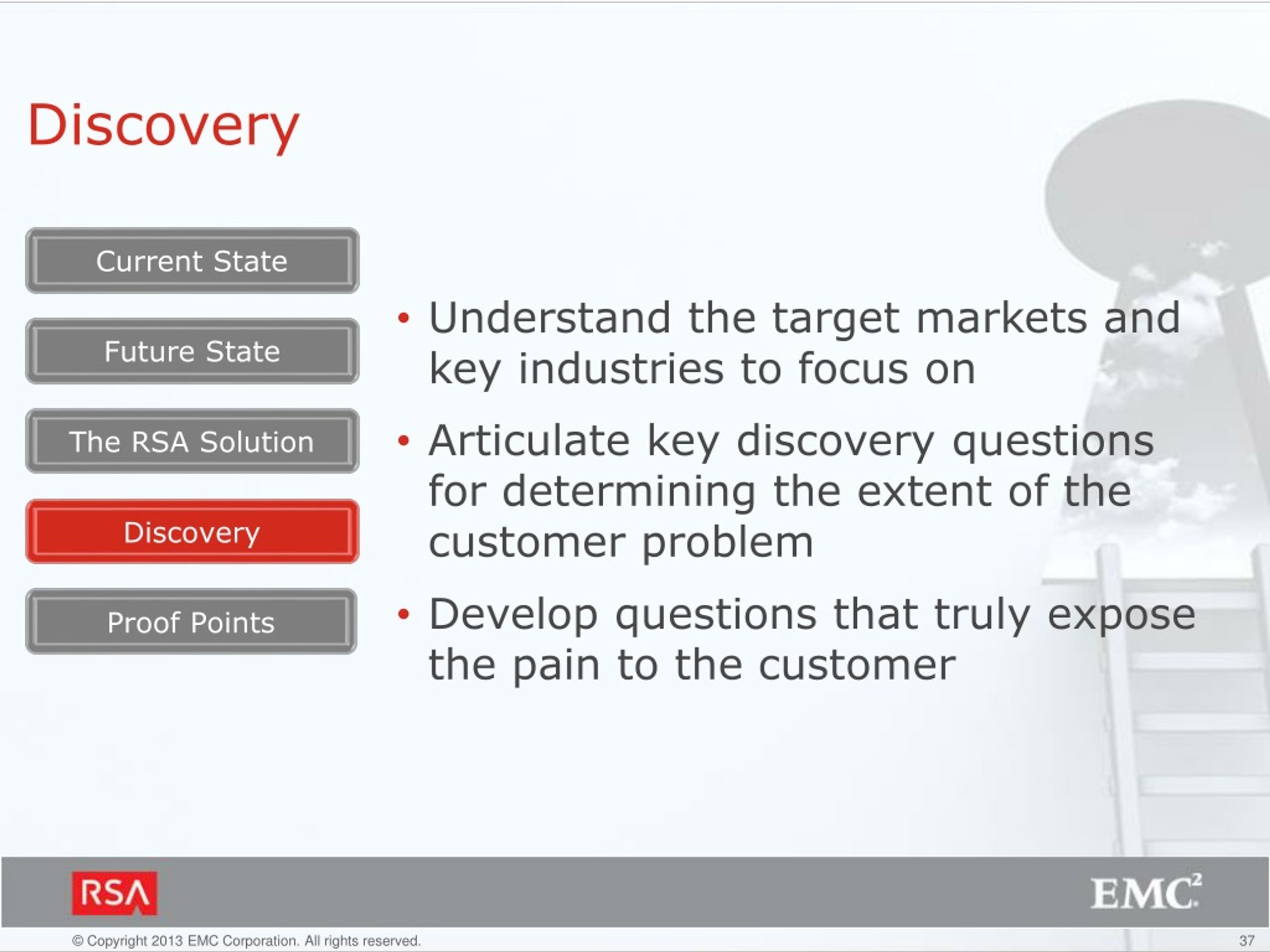 Discovery

Current State

Future State

The RSA Solution

Discovery

Proof Points

• Understand the target markets and key industries to focus on

• Articulate key discovery questions for determining the extent of the customer problem

• Develop questions that truly expose the pain to the customer

RSA

EMC$^2$

© Copyright 2013 EMC Corporation. All rights reserved.

37